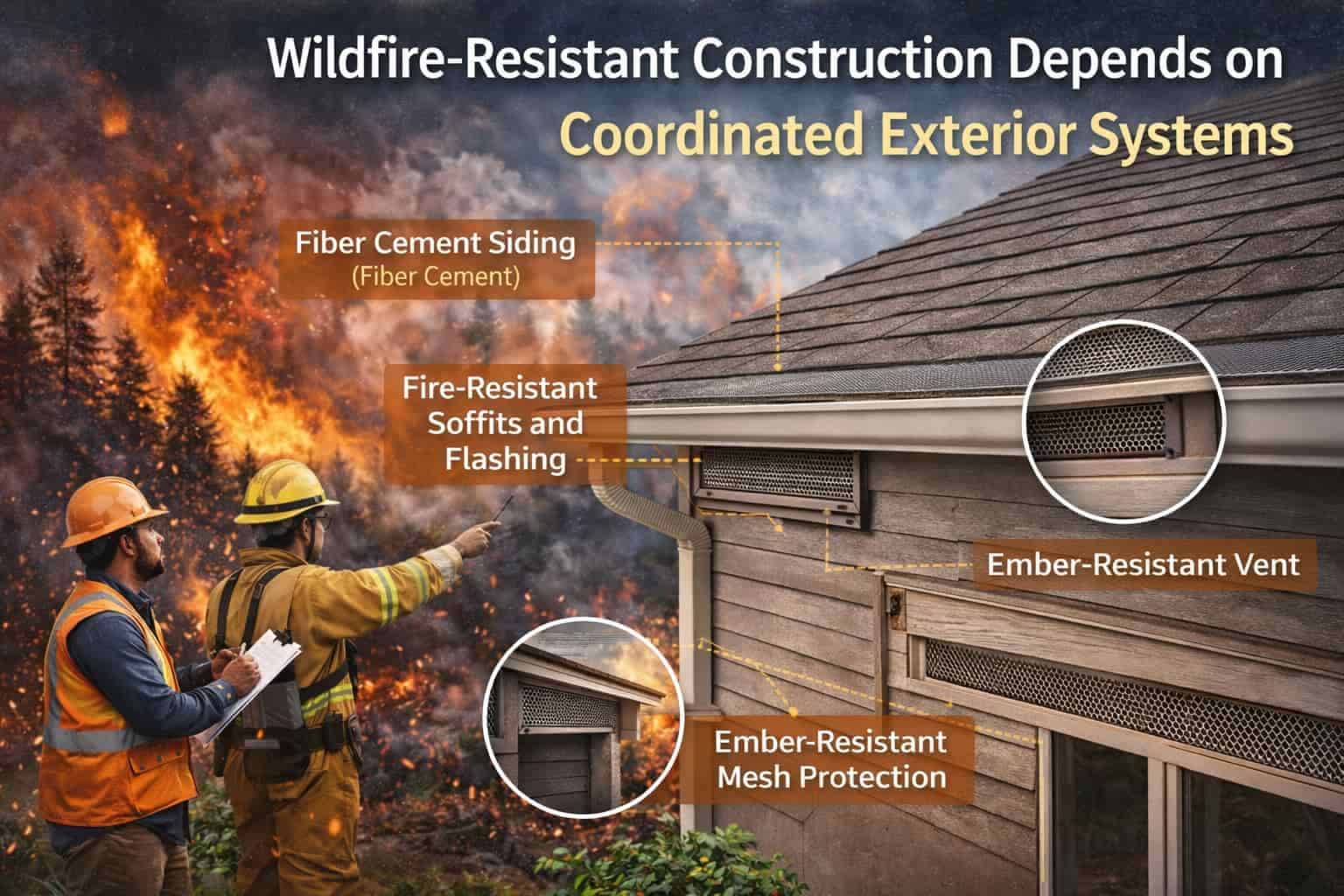 Wildfire-Resistant Construction Depends on
Coordinated Exterior Systems

Fiber Cement Siding
(Fiber Cement)

Fire-Resistant Soffits and Flashing

Ember-Resistant Vent

Ember-Resistant Mesh Protection